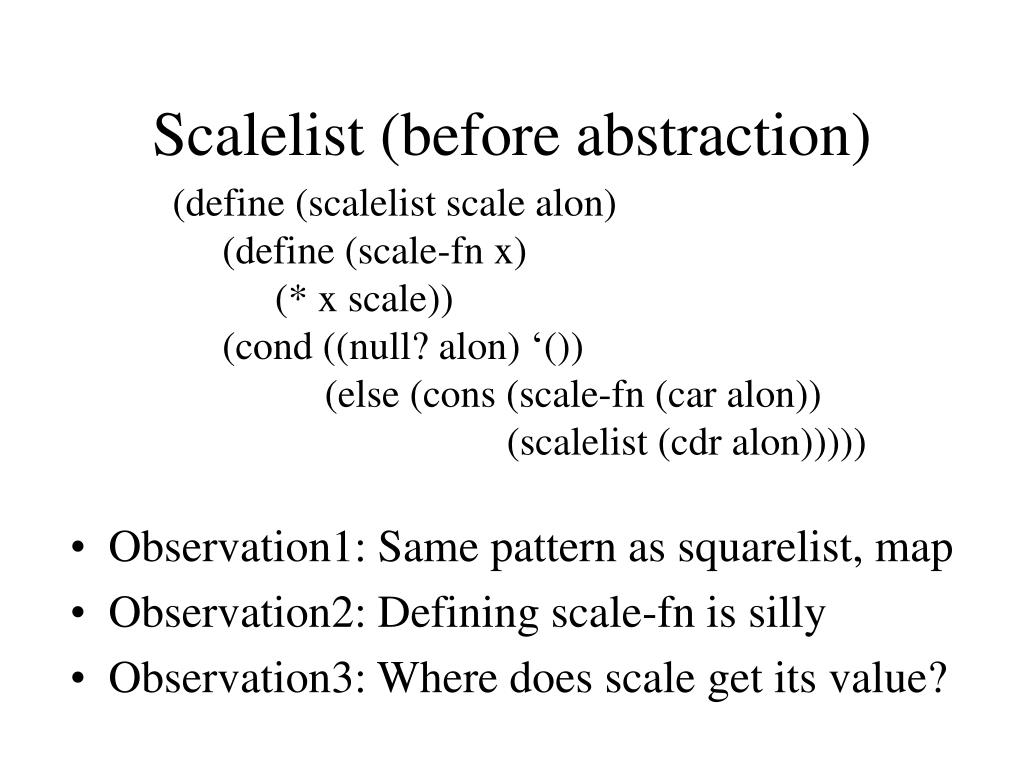 Scalelist (before abstraction)

(define (scalelist scale alon)
(define (scale-fn x)
(* x scale))
(cond ((null? alon) ‘())
(else (cons (scale-fn (car alon))
(scalelist (cdr alon)))))

• Observation1: Same pattern as squarelist, map
• Observation2: Defining scale-fn is silly
• Observation3: Where does scale get its value?